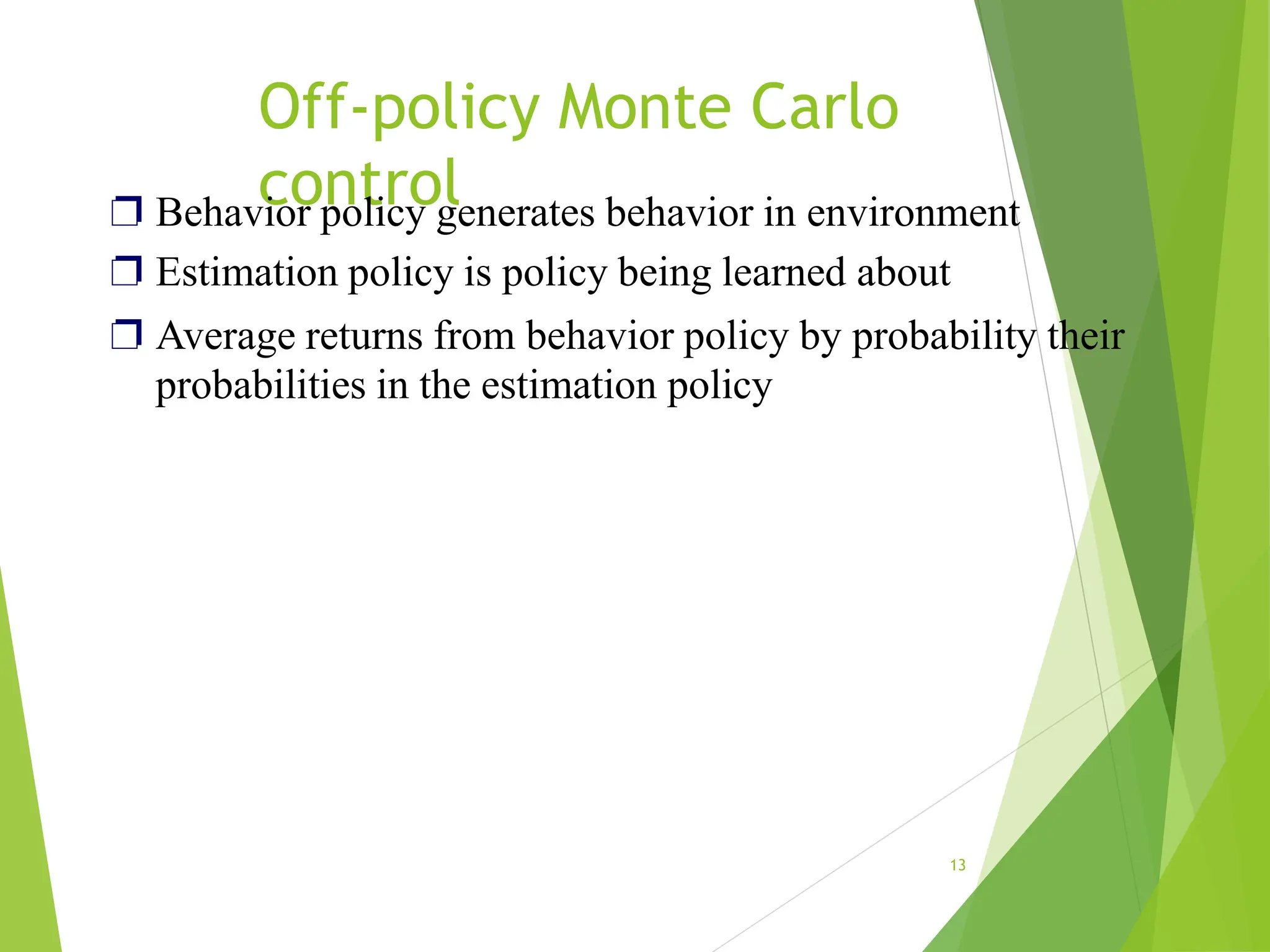 Off-policy Monte Carlo control

❒ Behavior policy generates behavior in environment

❒ Estimation policy is policy being learned about

❒ Average returns from behavior policy by probability their probabilities in the estimation policy

13